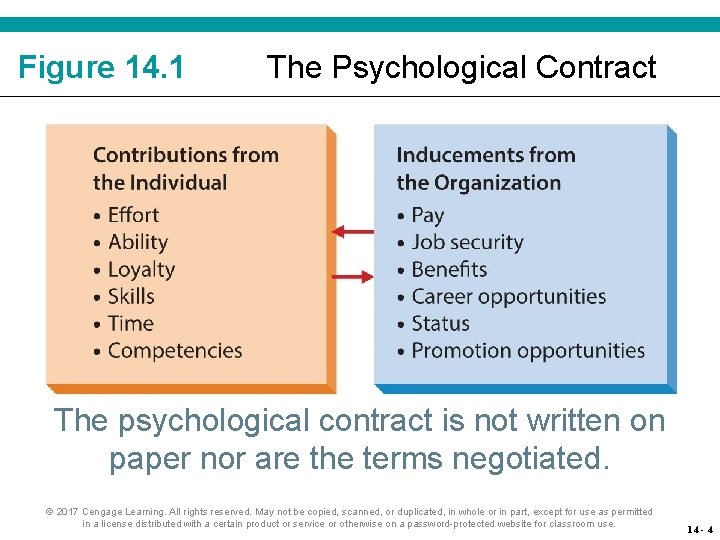 Figure 14.1 The Psychological Contract

Contributions from the Individual
• Effort
• Ability
• Loyalty
• Skills
• Time
• Competencies

Inducements from the Organization
• Pay
• Job security
• Benefits
• Career opportunities
• Status
• Promotion opportunities

The psychological contract is not written on paper nor are the terms negotiated.

© 2017 Cengage Learning. All rights reserved. May not be copied, scanned, or duplicated, in whole or in part, except for use as permitted in a license distributed with a certain product or service or otherwise on a password-protected website for classroom use.

14- 4